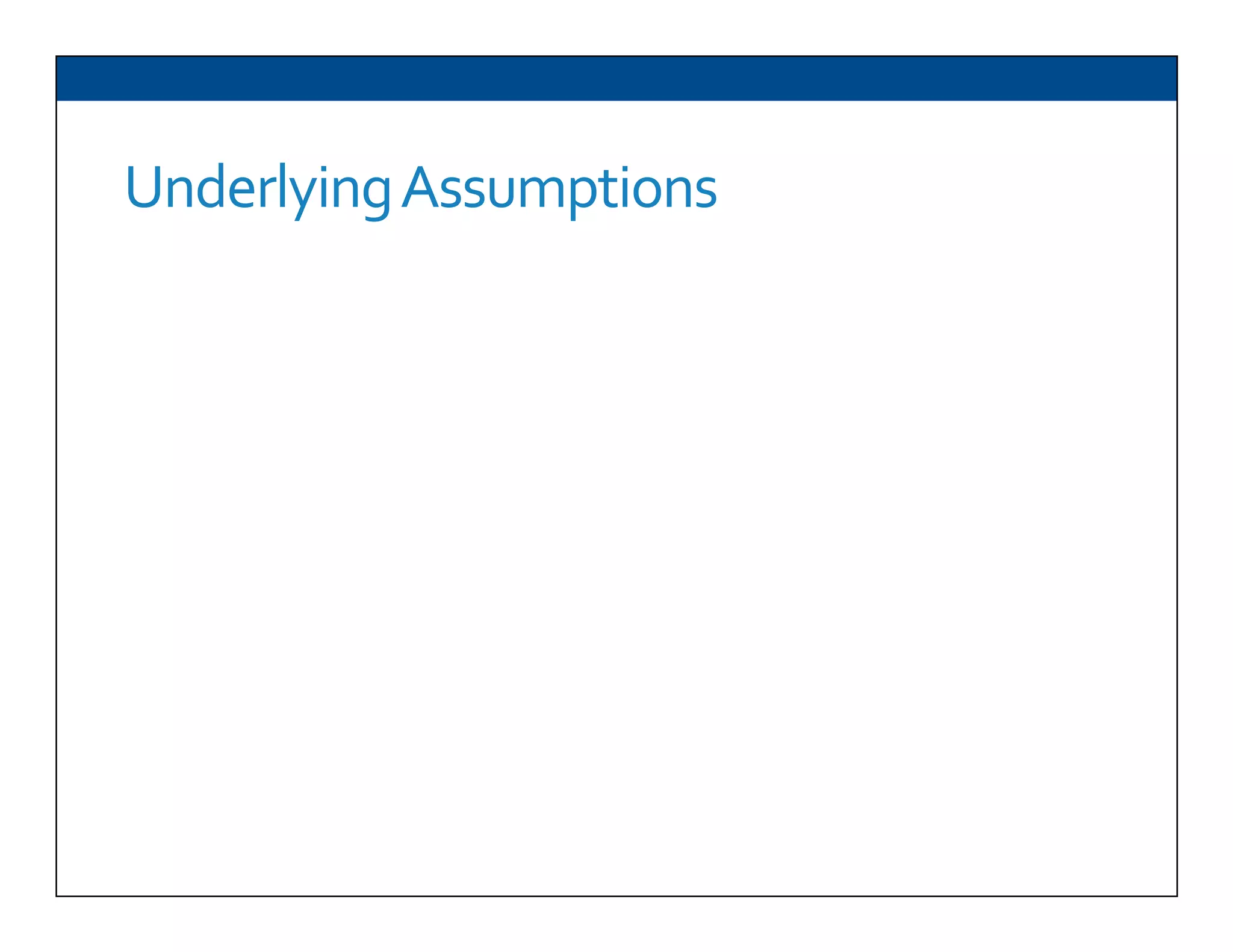 Underlying Assumptions